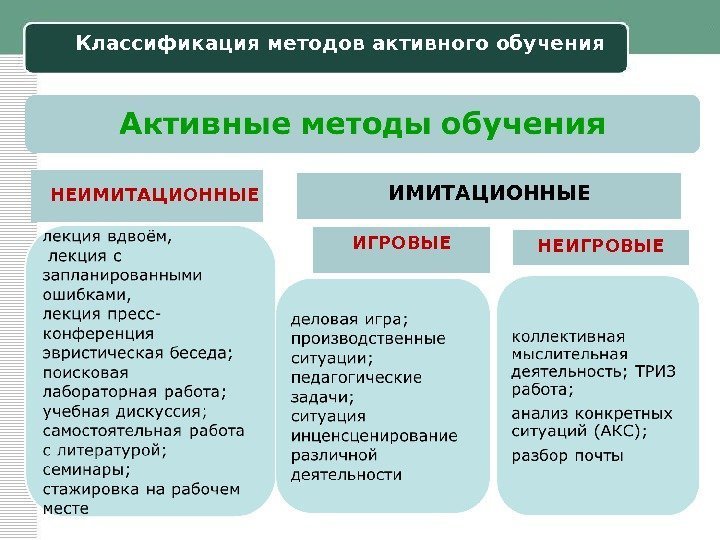 Классификация методов активного обучения

Активные методы обучения

НЕИМИТАЦИОННЫЕ

лекция вдвоём, лекция с запланированными ошибками, лекция пресс-конференция эвристическая беседа; поисковая лабораторная работа; учебная дискуссия; самостоятельная работа с литературой; семинары; стажировка на рабочем месте

ИМИТАЦИОННЫЕ

ИГРОВЫЕ

деловая игра; производственные ситуации; педагогические задачи; ситуация инценсценирование различной деятельности

НЕИГРОВЫЕ

коллективная мыслительная деятельность; ТРИЗ работа;

анализ конкретных ситуаций (АКС);

разбор почты